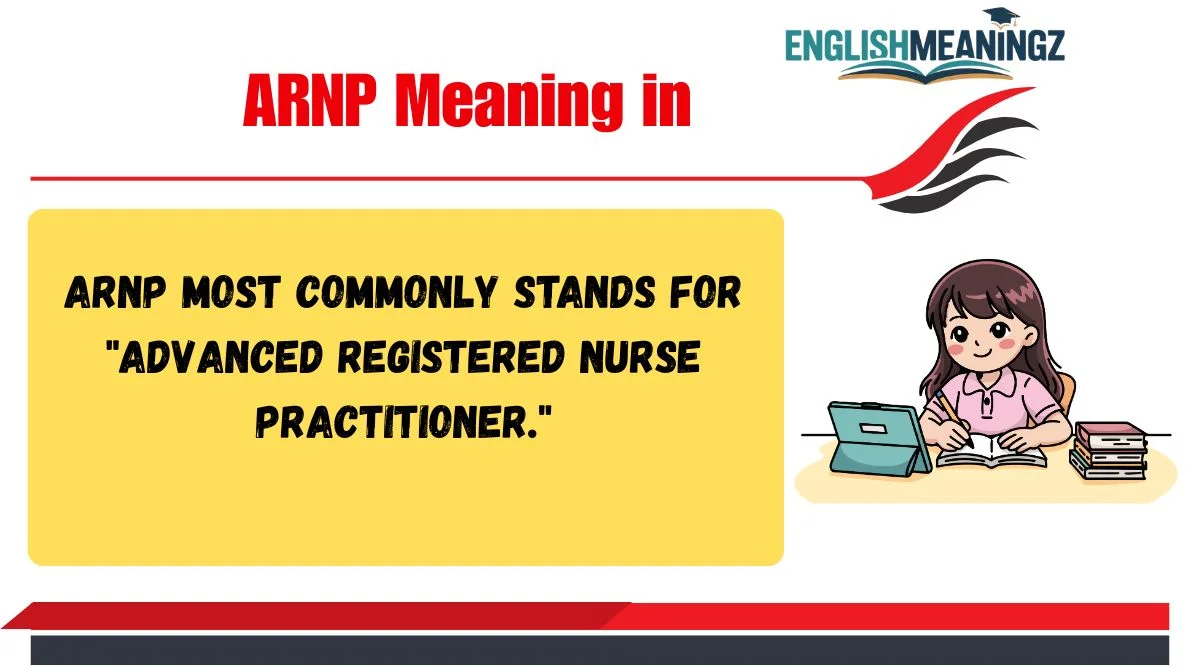 ENGLISHMEANINGZ

ARNP Meaning in

ARNP MOST COMMONLY STANDS FOR "ADVANCED REGISTERED NURSE PRACTITIONER."